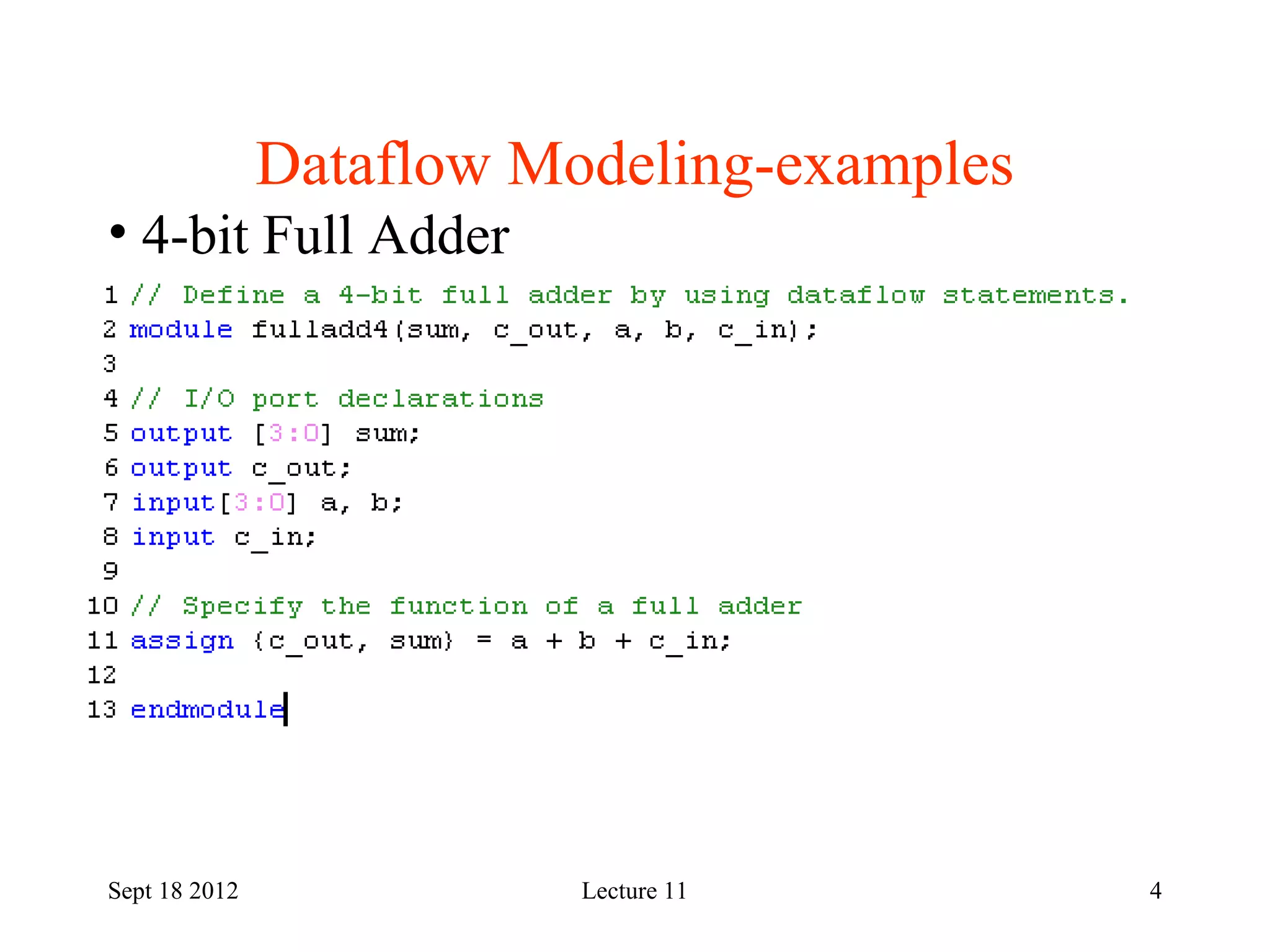 Dataflow Modeling-examples

• 4-bit Full Adder

1 // Define a 4-bit full adder by using dataflow statements.
2 module fulladd4(sum, c_out, a, b, c_in);
3
4 // I/O port declarations
5 output [3:0] sum;
6 output c_out;
7 input[3:0] a, b;
8 input c_in;
9
10 // Specify the function of a full adder
11 assign {c_out, sum} = a + b + c_in;
12
13 endmodule

Sept 18 2012

Lecture 11

4